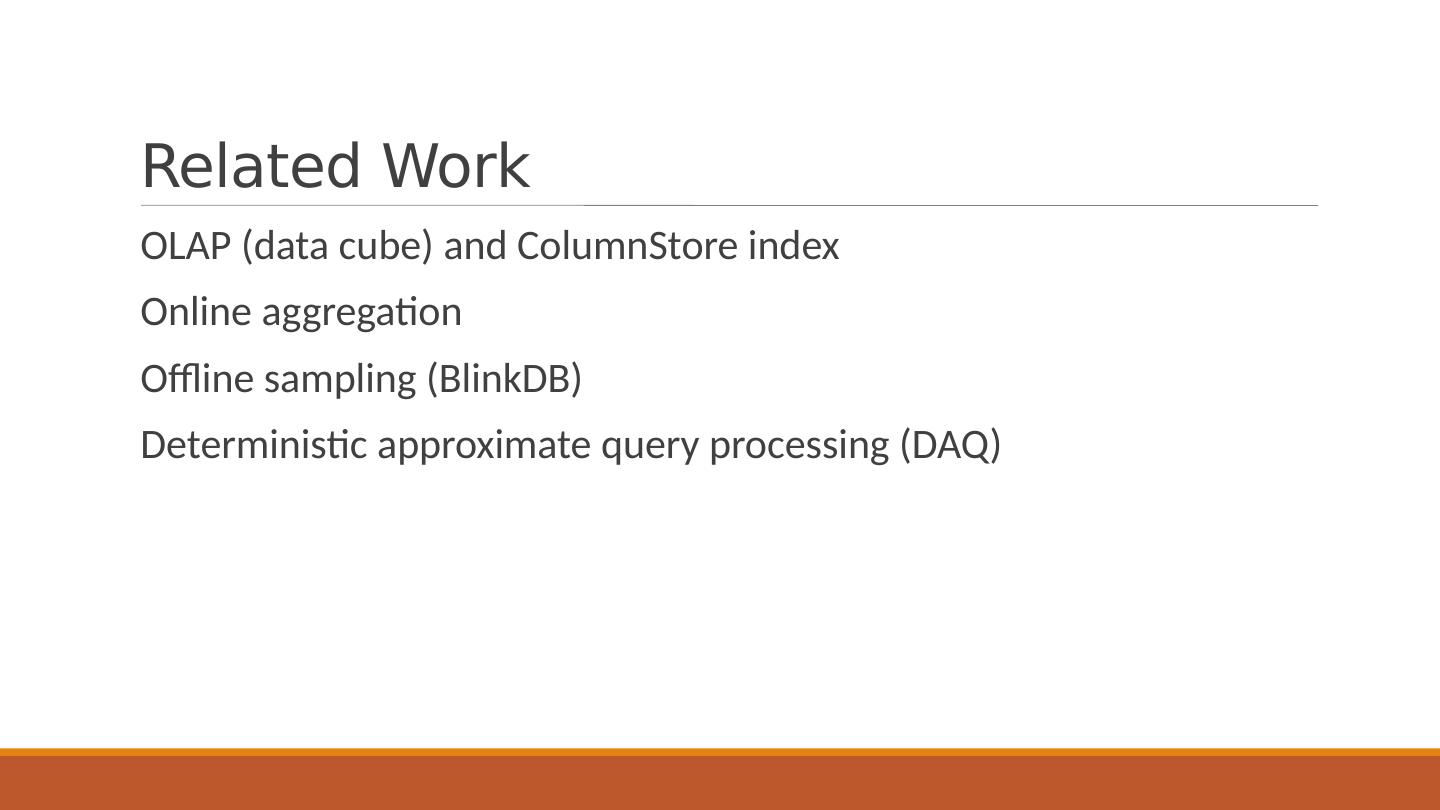 Related Work

OLAP (data cube) and ColumnStore index

Online aggregation

Offline sampling (BlinkDB)

Deterministic approximate query processing (DAQ)